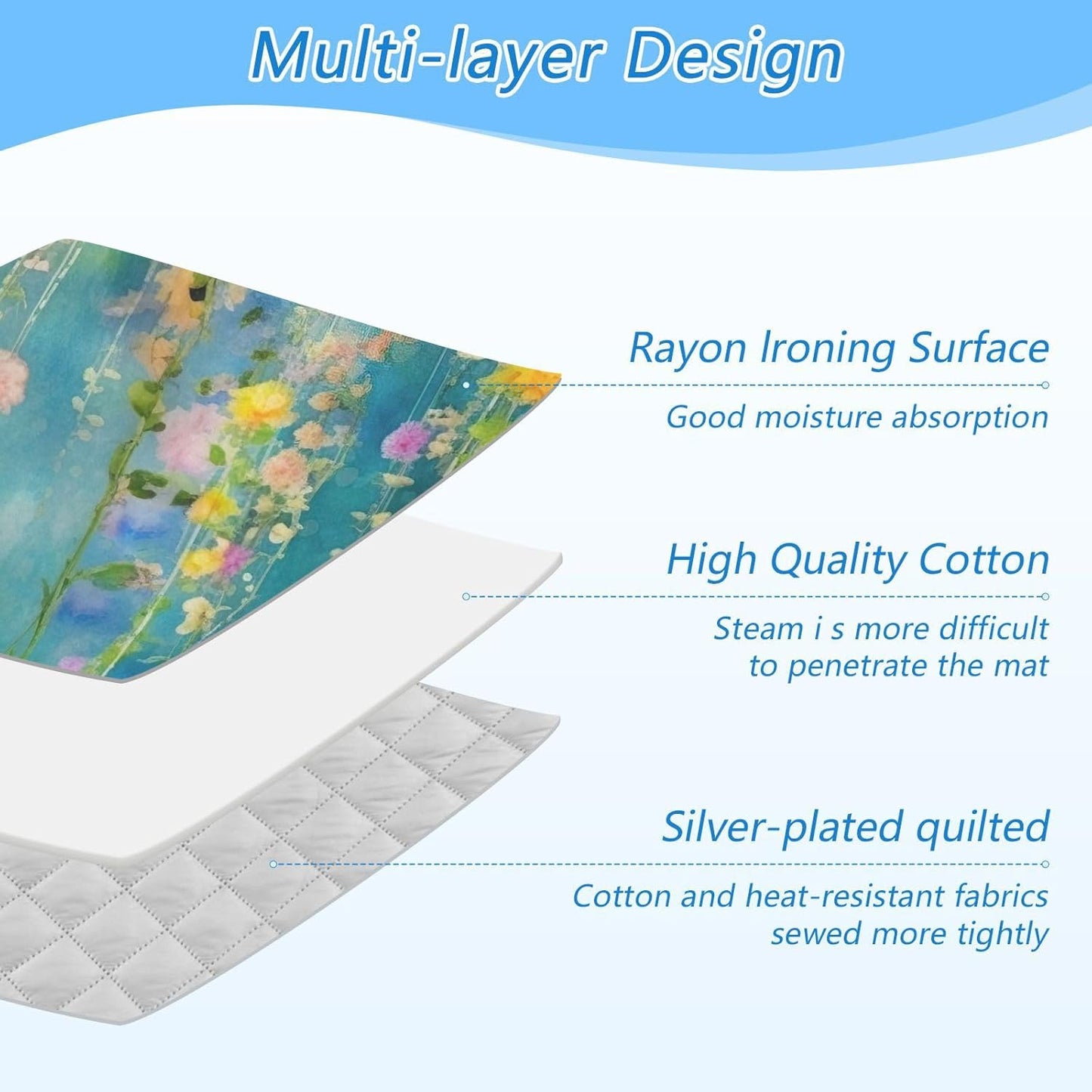 Multi-layer Design

Rayon Ironing Surface

Good moisture absorption

High Quality Cotton

Steam i s more difficult to penetrate the mat

Silver-plated quilted

Cotton and heat-resistant fabrics sewed more tightly